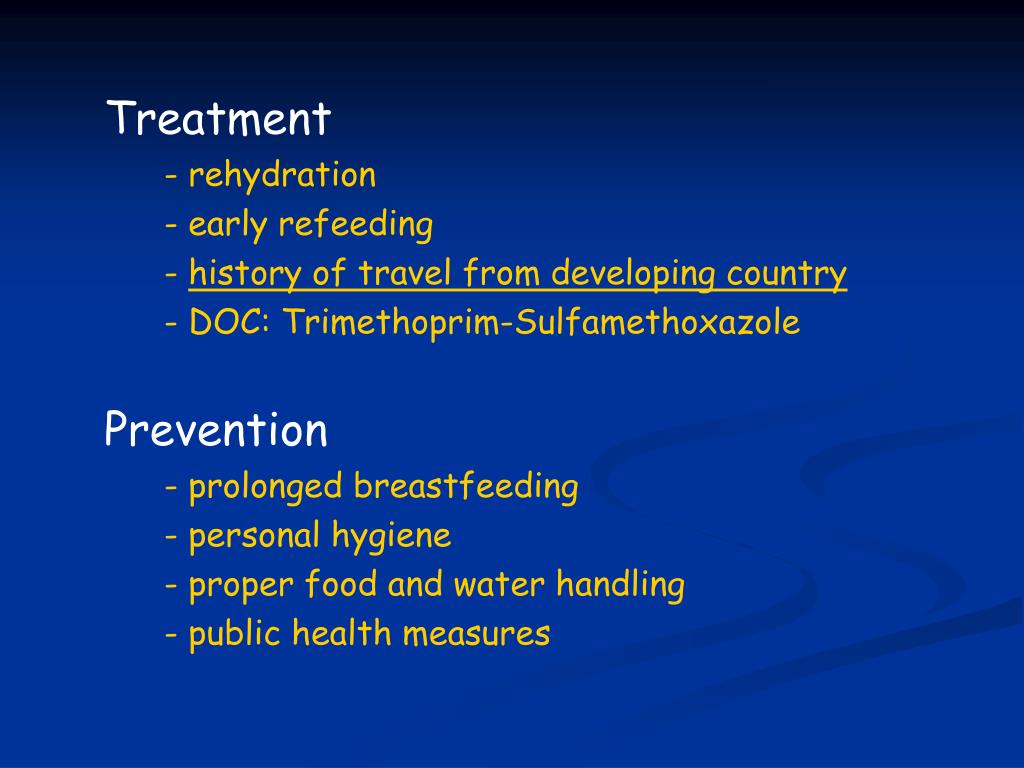 Treatment
- rehydration
- early refeeding
- history of travel from developing country
- DOC: Trimethoprim-Sulfamethoxazole

Prevention
- prolonged breastfeeding
- personal hygiene
- proper food and water handling
- public health measures